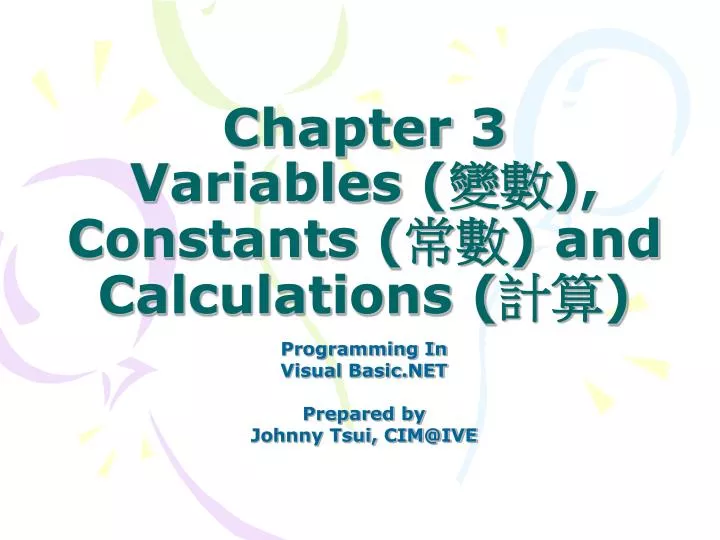 Chapter 3
Variables (變數), Constants (常數) and Calculations (計算)

Programming In
Visual Basic.NET

Prepared by
Johnny Tsui, CIM@IVE